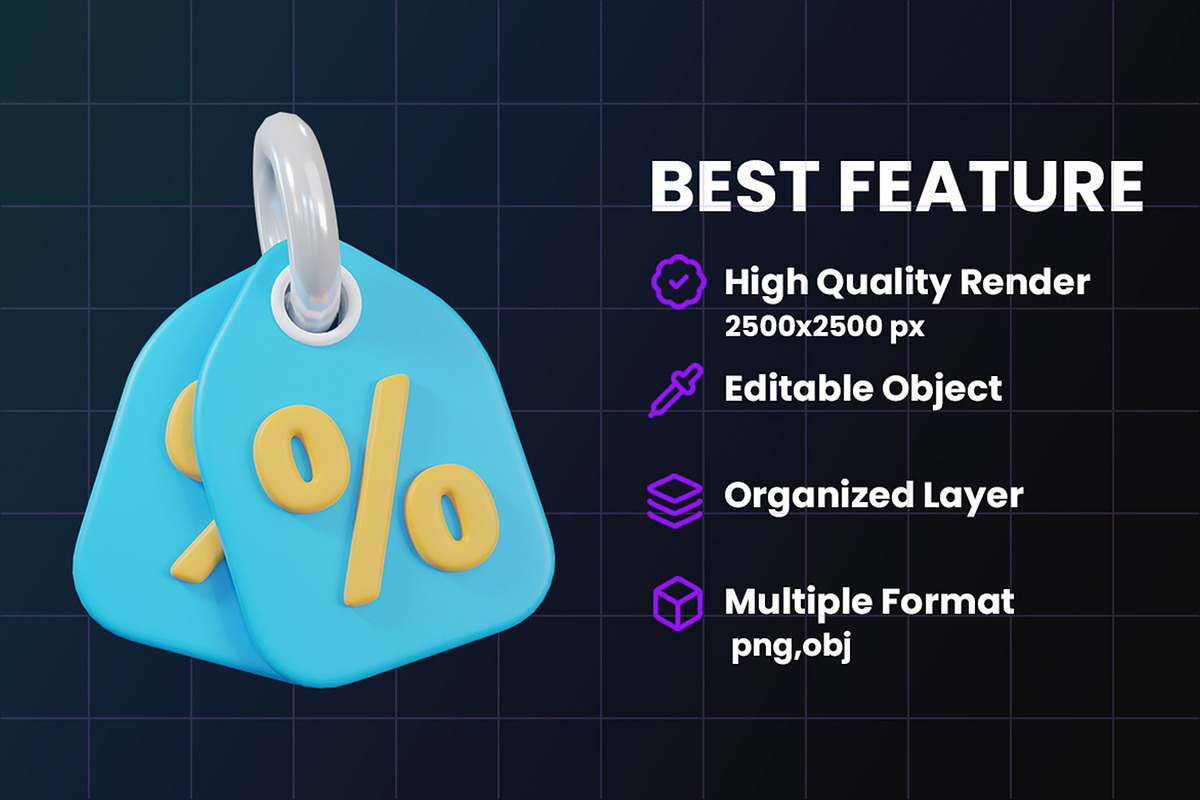 %

BEST FEATURE

High Quality Render
2500x2500 px

Editable Object

Organized Layer

Multiple Format
png,obj